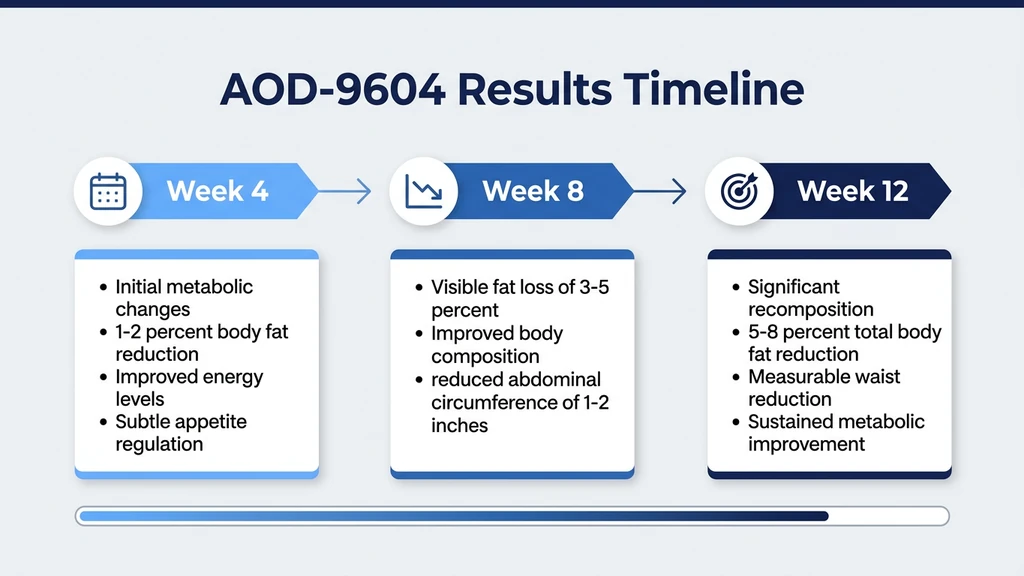 AOD-9604 Results Timeline

Week 4

- Initial metabolic changes
- 1-2 percent body fat reduction
- Improved energy levels
- Subtle appetite regulation

Week 8

- Visible fat loss of 3-5 percent
- Improved body composition
- reduced abdominal circumference of 1-2 inches

Week 12

- Significant recomposition
- 5-8 percent total body fat reduction
- Measurable waist reduction
- Sustained metabolic improvement